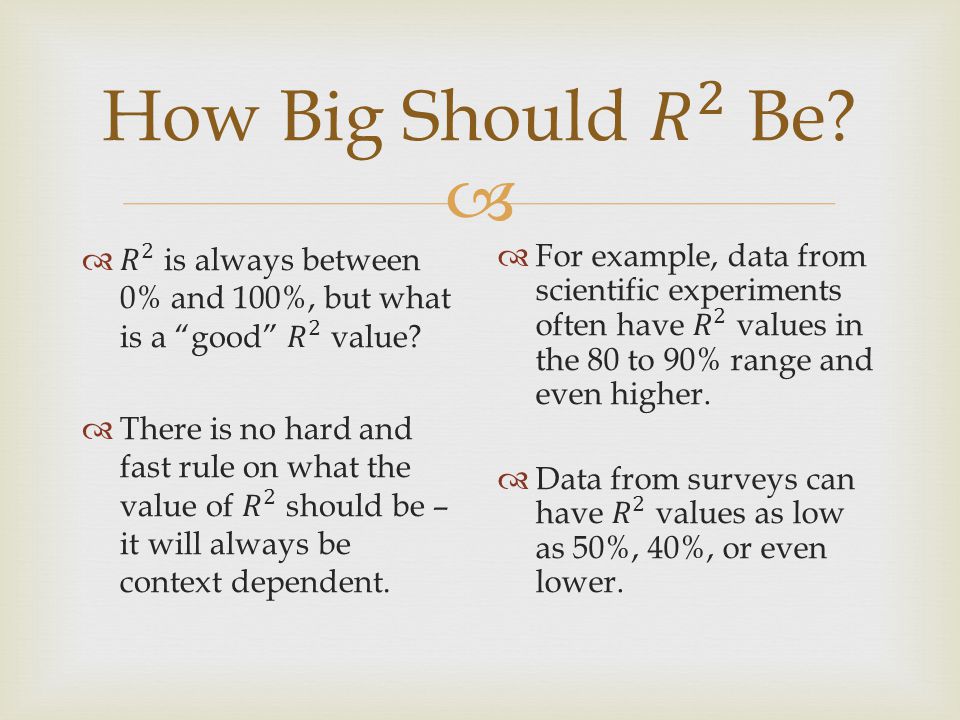 How Big Should $R^2$ Be?

$R^2$ is always between 0% and 100%, but what is a “good” $R^2$ value?

There is no hard and fast rule on what the value of $R^2$ should be – it will always be context dependent.

For example, data from scientific experiments often have $R^2$ values in the 80 to 90% range and even higher.

Data from surveys can have $R^2$ values as low as 50%, 40%, or even lower.